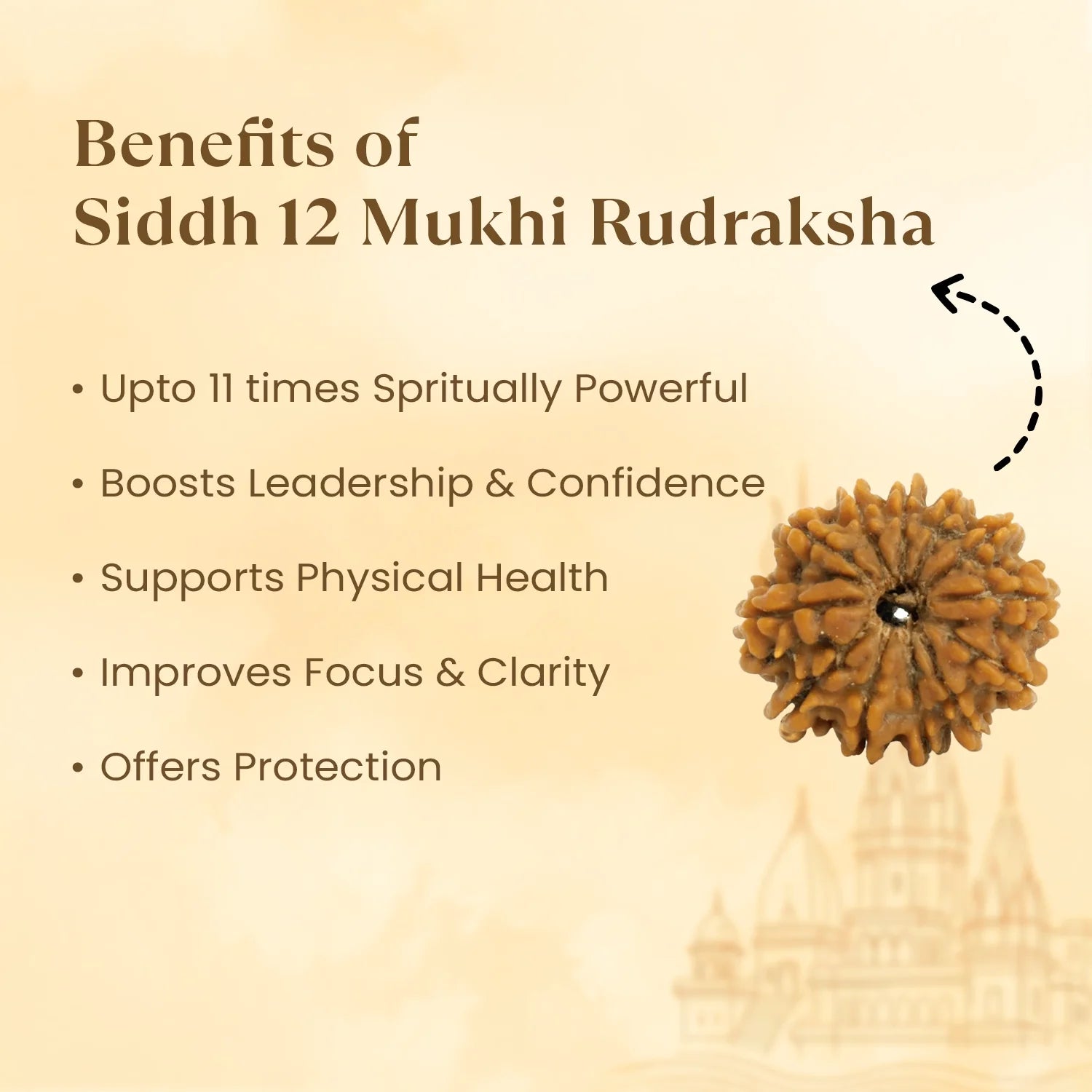 Benefits of
Siddh 12 Mukhi Rudraksha

• Upto 11 times Spritually Powerful

• Boosts Leadership & Confidence

• Supports Physical Health

• Improves Focus & Clarity

• Offers Protection